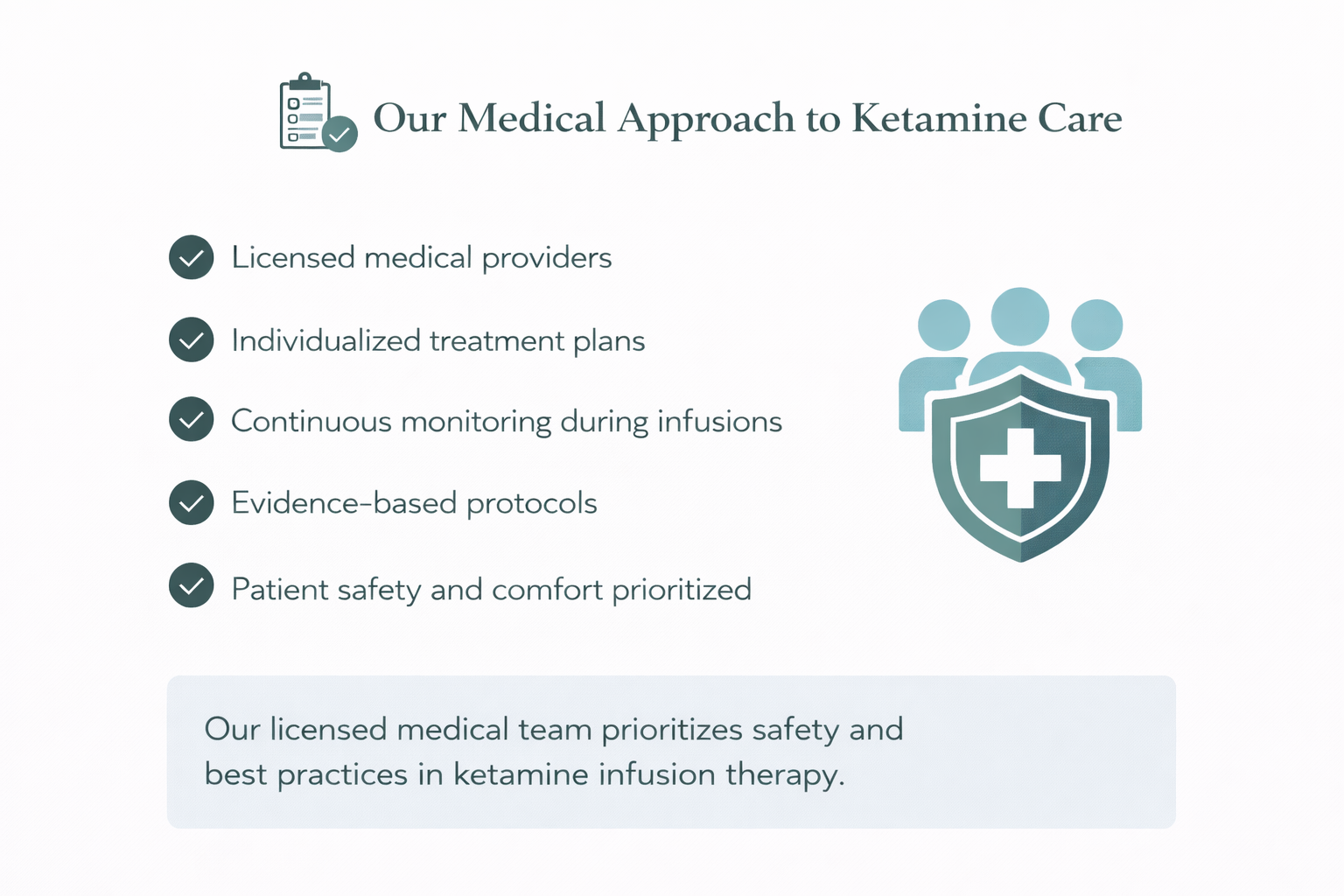 Our Medical Approach to Ketamine Care

Licensed medical providers

Individualized treatment plans

Continuous monitoring during infusions

Evidence-based protocols

Patient safety and comfort prioritized

Our licensed medical team prioritizes safety and best practices in ketamine infusion therapy.